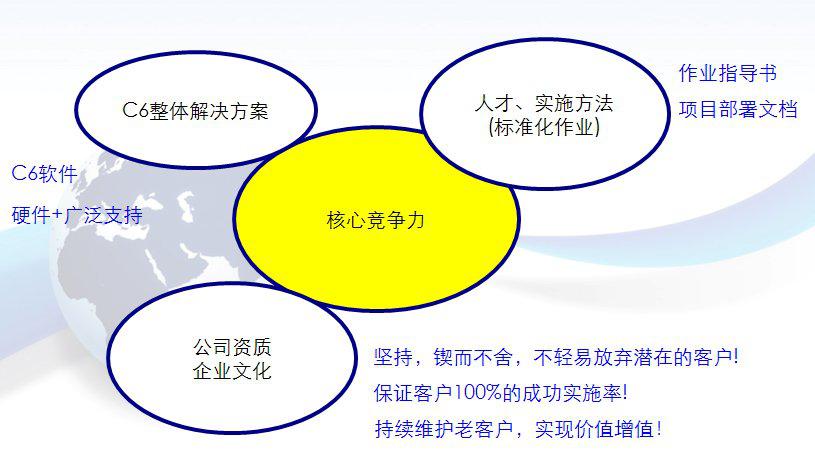 C6整体解决方案

人才、实施方法
(标准化作业)

作业指导书
项目部署文档

C6软件
硬件+广泛支持

核心竞争力

公司资质
企业文化

坚持，锲而不舍，不轻易放弃潜在的客户！
保证客户100%的成功实施率！
持续维护老客户，实现价值增值！